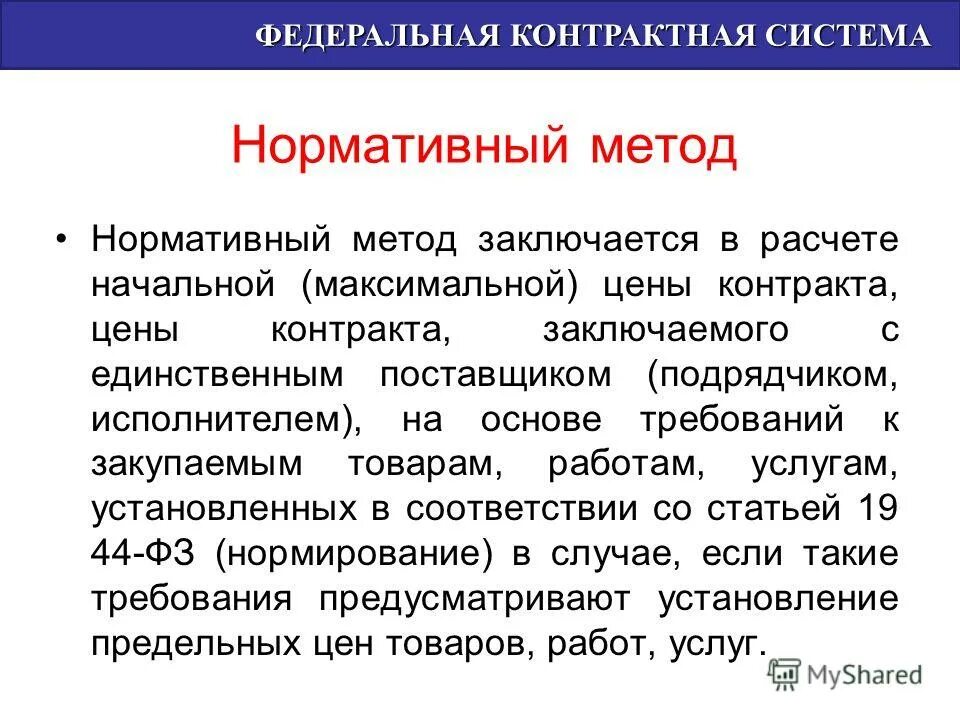 ФЕДЕРАЛЬНАЯ КОНТРАКТНАЯ СИСТЕМА

Нормативный метод

• Нормативный метод заключается в расчете начальной (максимальной) цены контракта, цены контракта, заключаемого с единственным поставщиком (подрядчиком, исполнителем), на основе требований к закупаемым товарам, работам, услугам, установленных в соответствии со статьей 19 44-ФЗ (нормирование) в случае, если такие требования предусматривают установление предельных цен товаров, работ, услуг.

MyShared